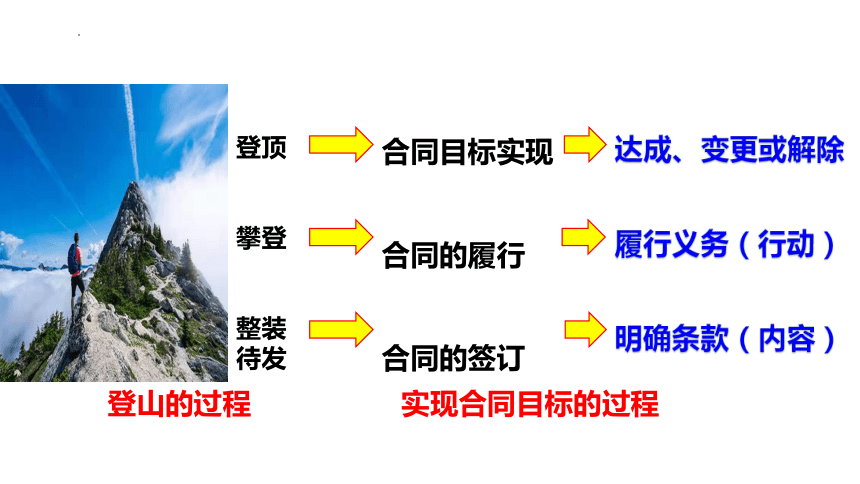 登顶 合同目标实现 达成、变更或解除

攀登 合同的履行 履行义务（行动）

整装待发 合同的签订 明确条款（内容）

登山的过程

实现合同目标的过程